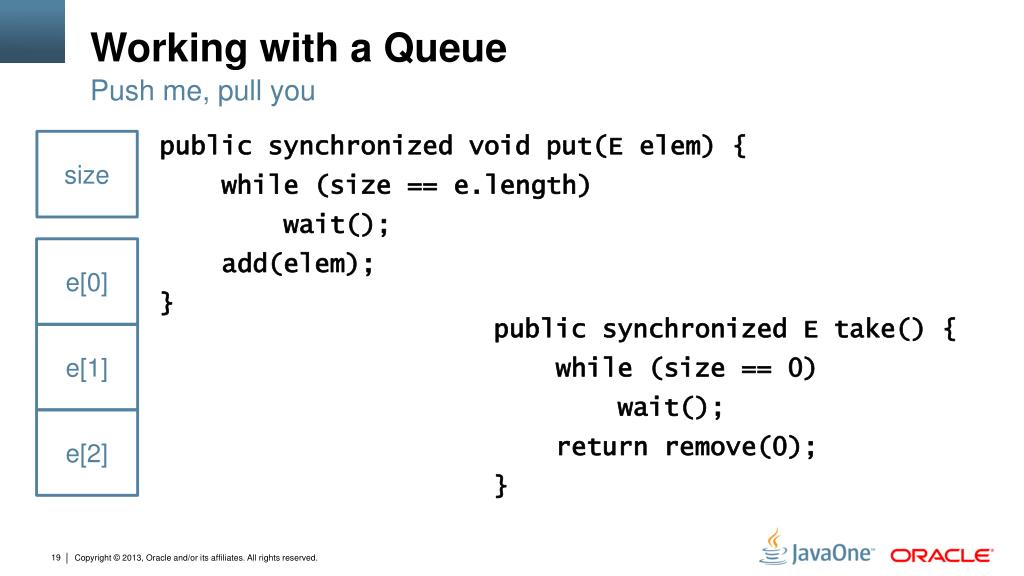 Working with a Queue
Push me, pull you

size

e[0]

e[1]

e[2]

public synchronized void put(E elem) {
    while (size == e.length)
        wait();
    add(elem);
}

public synchronized E take() {
    while (size == 0)
        wait();
    return remove(0);
}

19 | Copyright © 2013, Oracle and/or its affiliates. All rights reserved.

JavaOne ORACLE